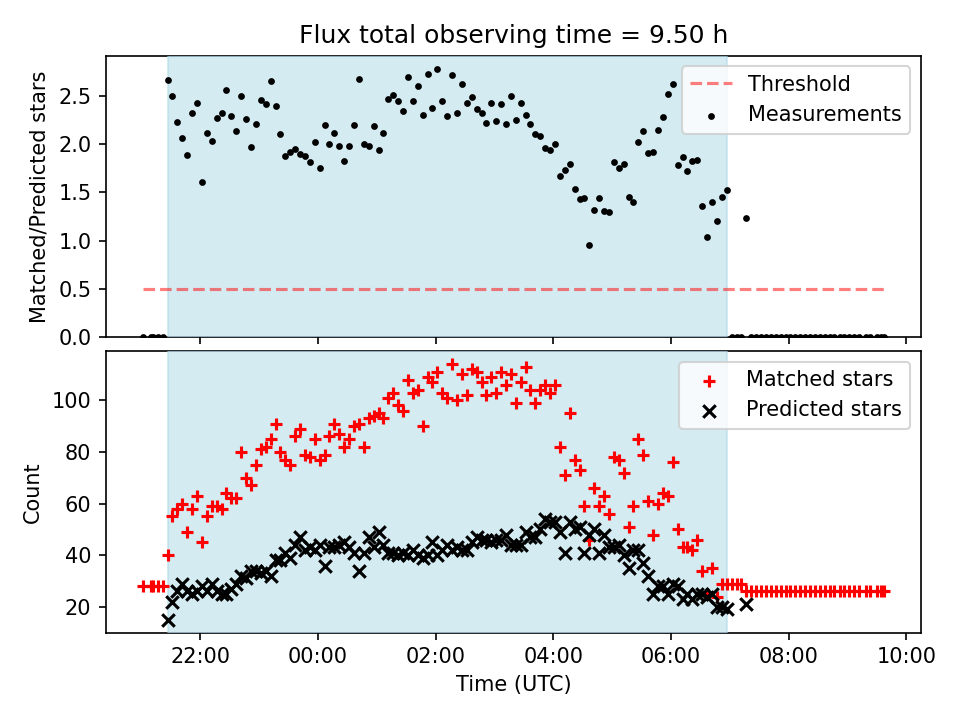 Flux total observing time = 9.50 h

Matched/Predicted stars
2.5
2.0
1.5
1.0
0.5
0.0

Threshold
Measurements

Count
100
80
60
40
20

Matched stars
Predicted stars

22:00
00:00
02:00
04:00
06:00
08:00
10:00
Time (UTC)